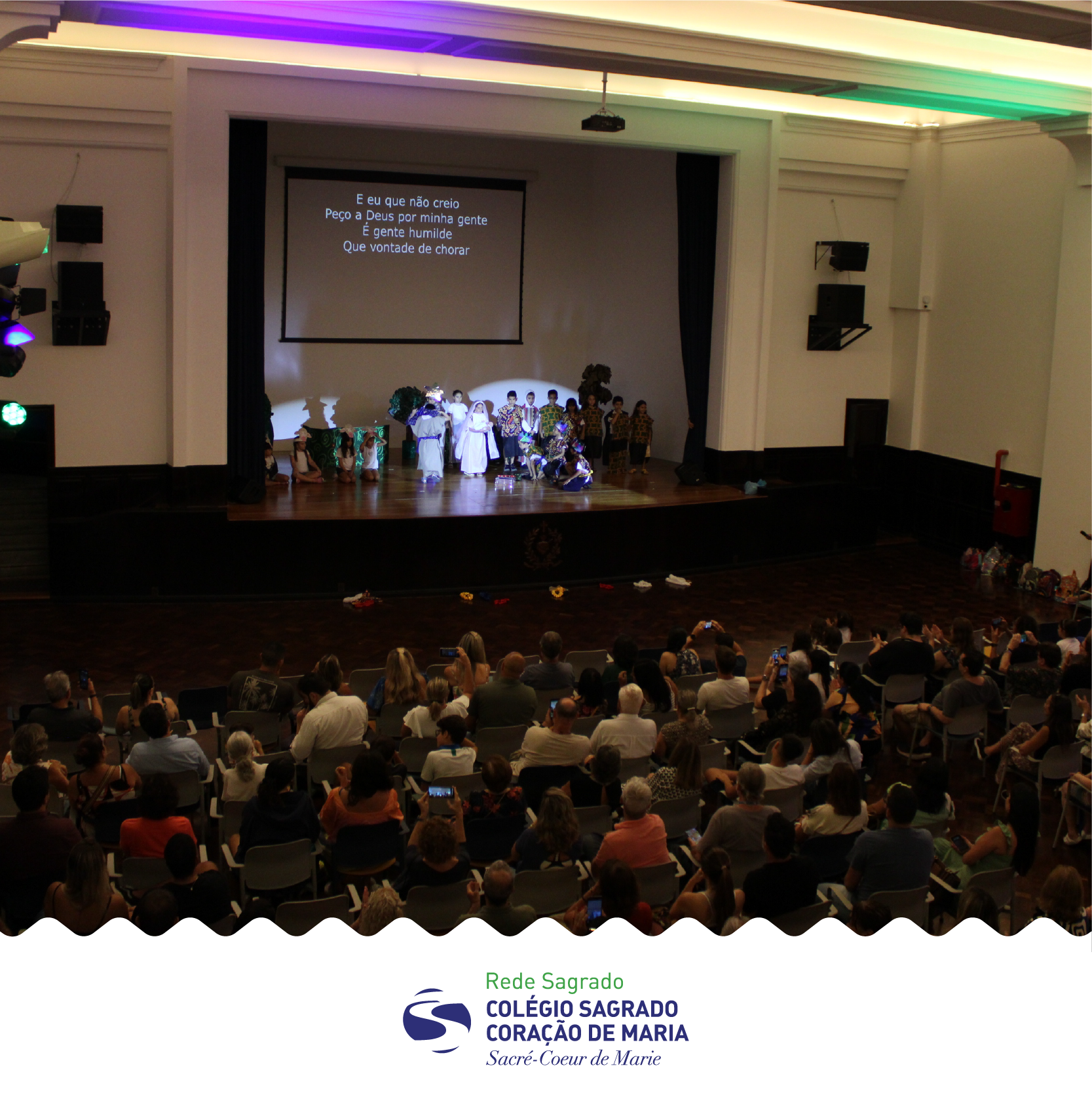 E eu que não creio
Peço a Deus por minha gente
É gente humilde
Que vontade de chorar

Rede Sagrado
COLÉGIO SAGRADO
CORAÇÃO DE MARIA
Sacré-Coeur de Marie